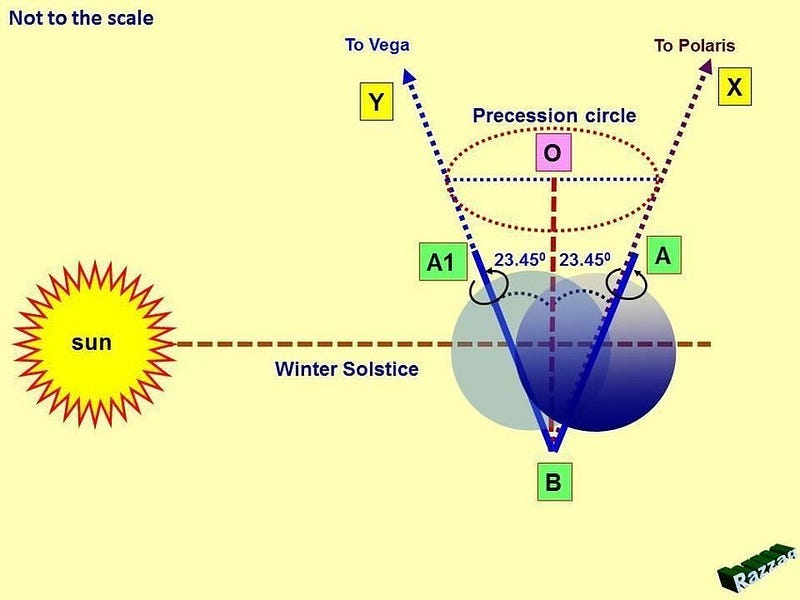 Not to the scale

To Vega

To Polaris

Y

X

Precession circle

O

A1

$23.45^0$

$23.45^0$

A

sun

Winter Solstice

B

Razzaq